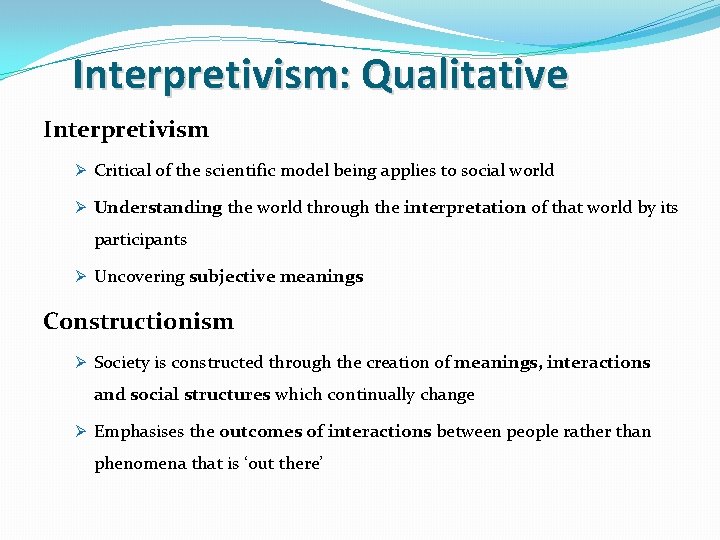 Interpretivism: Qualitative

Interpretivism

➢ Critical of the scientific model being applies to social world

➢ Understanding the world through the interpretation of that world by its participants

➢ Uncovering subjective meanings

Constructionism

➢ Society is constructed through the creation of meanings, interactions and social structures which continually change

➢ Emphasises the outcomes of interactions between people rather than phenomena that is ‘out there’